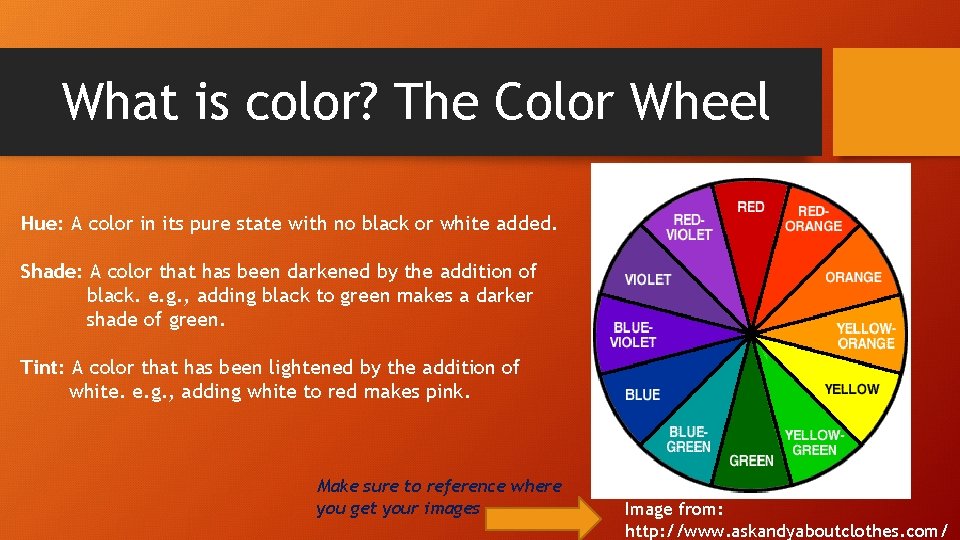 What is color? The Color Wheel

Hue: A color in its pure state with no black or white added.

Shade: A color that has been darkened by the addition of black. e.g., adding black to green makes a darker shade of green.

Tint: A color that has been lightened by the addition of white. e.g., adding white to red makes pink.

RED
RED-ORANGE
ORANGE
YELLOW-ORANGE
YELLOW
YELLOW-GREEN
GREEN
BLUE-GREEN
BLUE
BLUE-VIOLET
VIOLET
RED-VIOLET

Make sure to reference where you get your images

Image from: http://www.askandyaboutclothes.com/